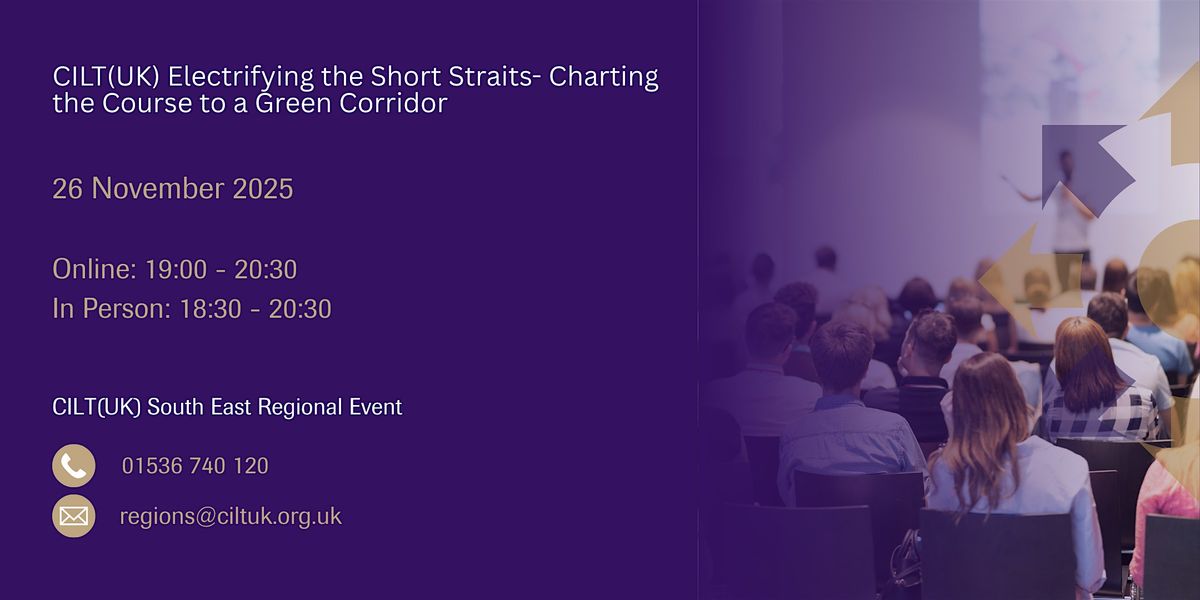 CILT(UK) Electrifying the Short Straits- Charting the Course to a Green Corridor

26 November 2025

Online: 19:00 - 20:30
In Person: 18:30 - 20:30

CILT(UK) South East Regional Event

01536 740 120

regions@ciltuk.org.uk